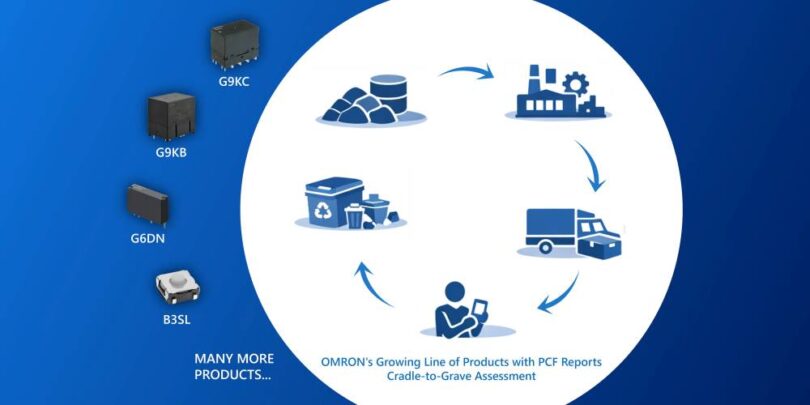 G9KC

G9KB

G6DN

B3SL

MANY MORE PRODUCTS...

OMRON's Growing Line of Products with PCF Reports
Cradle-to-Grave Assessment